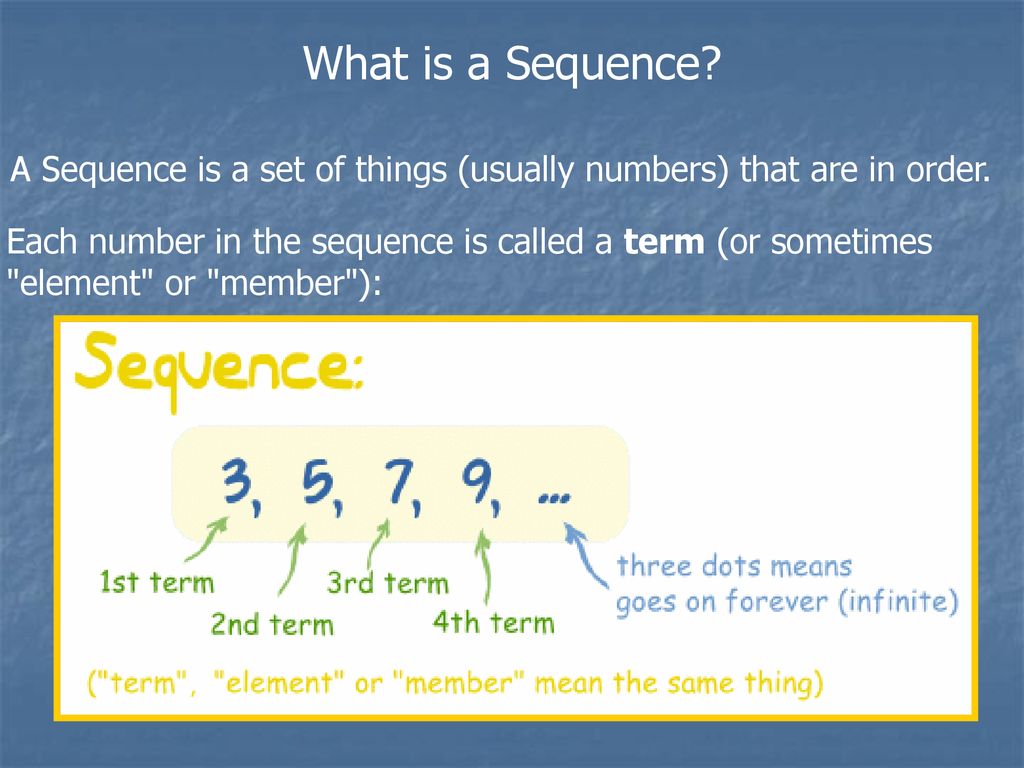 What is a Sequence?

A Sequence is a set of things (usually numbers) that are in order.

Each number in the sequence is called a **term** (or sometimes "element" or "member"):

Sequence:

3, 5, 7, 9, ...

1st term

2nd term

3rd term

4th term

three dots means goes on forever (infinite)

("term", "element" or "member" mean the same thing)